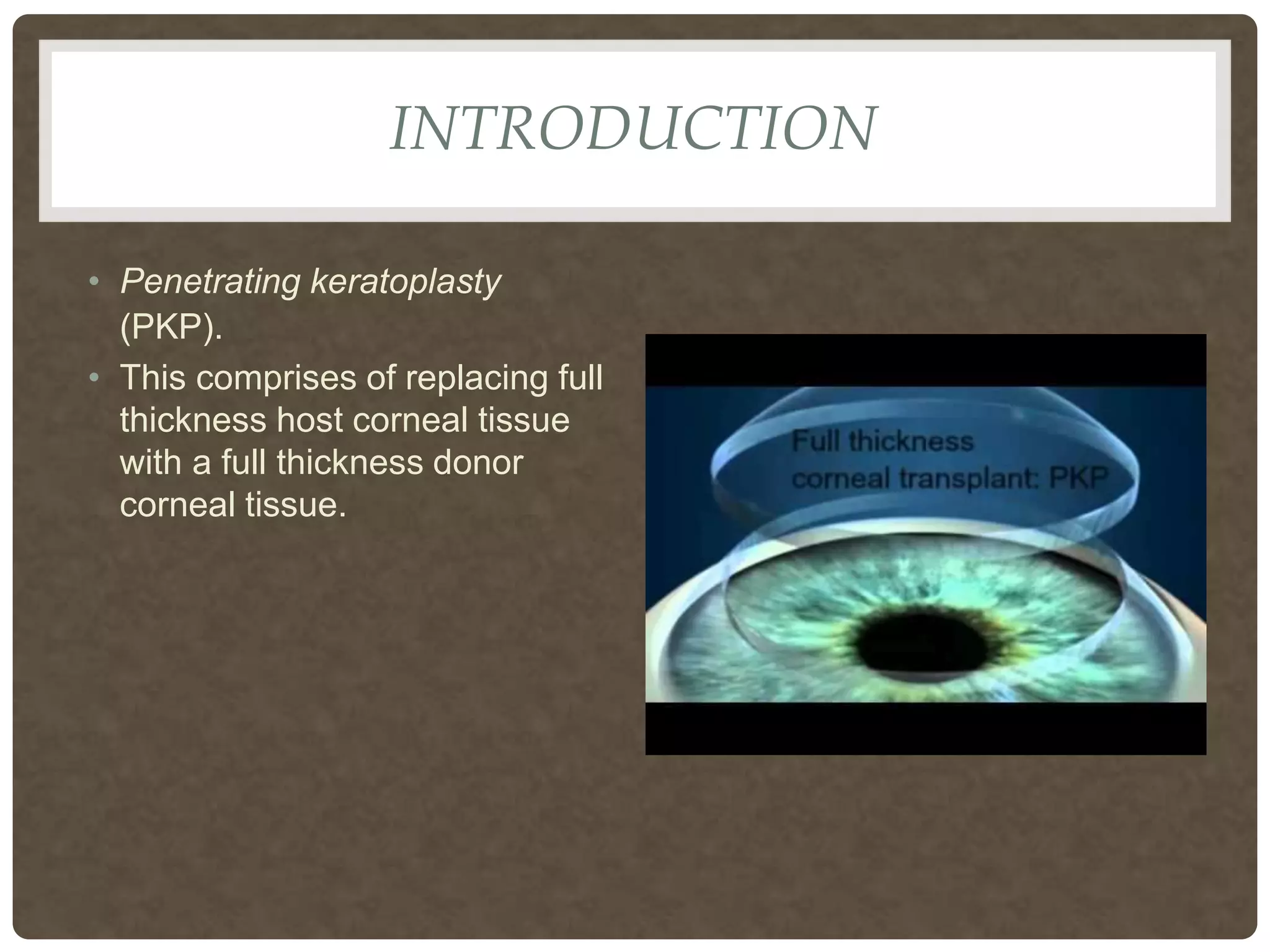 INTRODUCTION

• Penetrating keratoplasty (PKP).

• This comprises of replacing full thickness host corneal tissue with a full thickness donor corneal tissue.

Full thickness corneal transplant: PKP